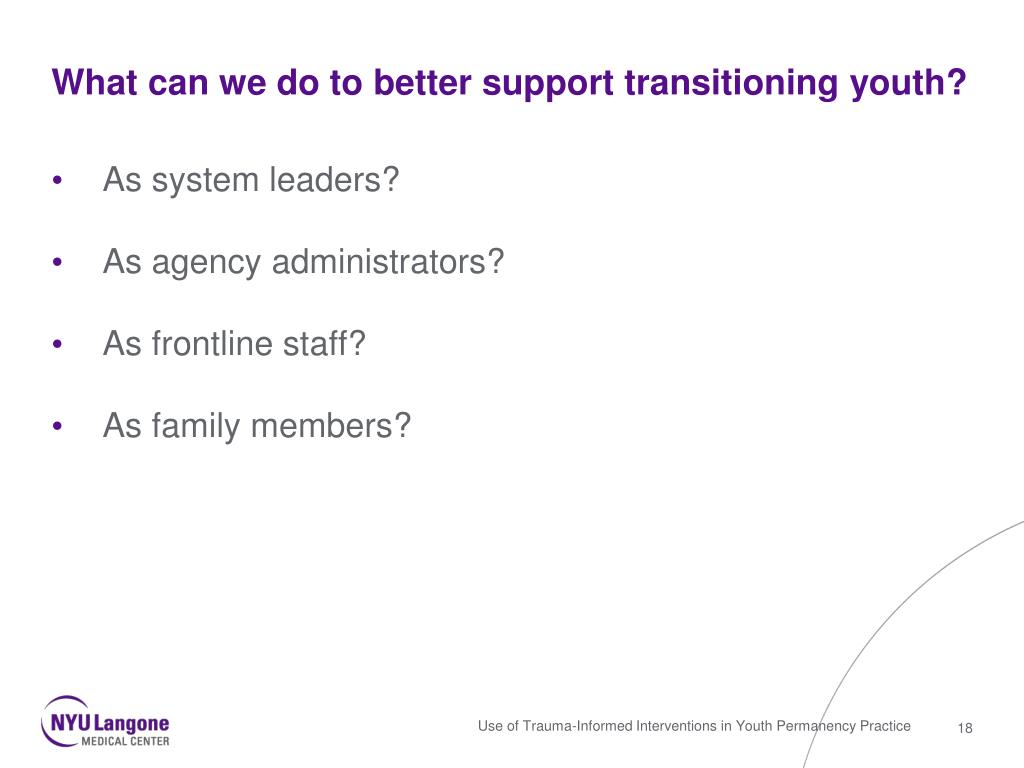 What can we do to better support transitioning youth?

• As system leaders?

• As agency administrators?

• As frontline staff?

• As family members?

NYU Langone MEDICAL CENTER

Use of Trauma-Informed Interventions in Youth Permanency Practice 18